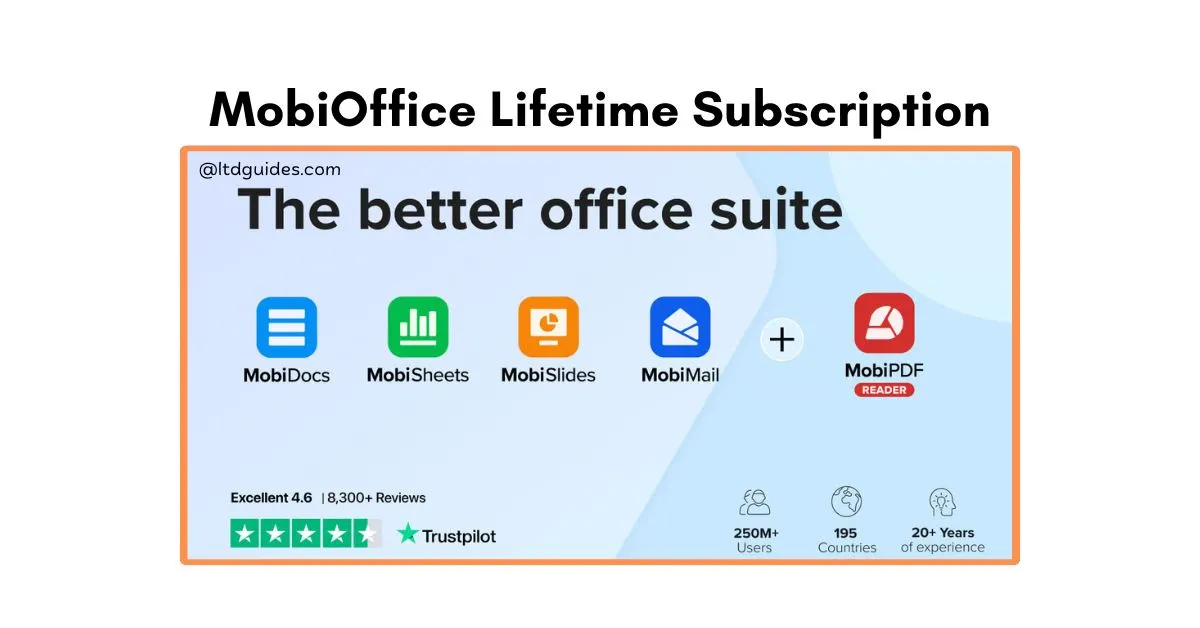 MobiOffice Lifetime Subscription

@ltdguides.com

The better office suite

MobiDocs

MobiSheets

MobiSlides

MobiMail

+

MobiPDF
READER

Excellent 4.6 | 8,300+ Reviews

Trustpilot

250M+
Users

195
Countries

20+ Years
of experience